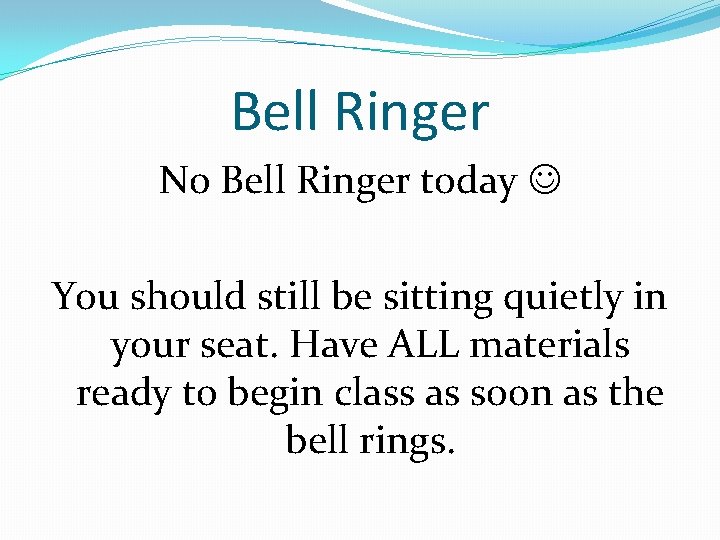 Bell Ringer

No Bell Ringer today ☺

You should still be sitting quietly in your seat. Have ALL materials ready to begin class as soon as the bell rings.